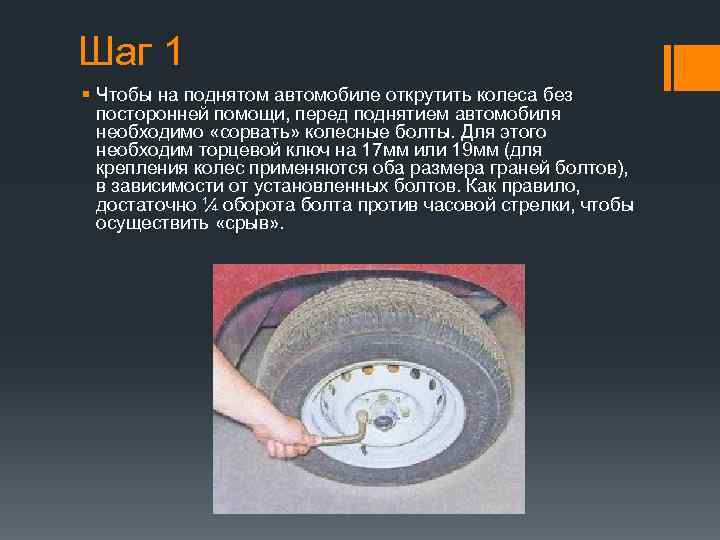 Шаг 1

Чтобы на поднятом автомобиле открутить колеса без посторонней помощи, перед поднятием автомобиля необходимо «сорвать» колесные болты. Для этого необходим торцевой ключ на 17мм или 19мм (для крепления колес применяются оба размера граней болтов), в зависимости от установленных болтов. Как правило, достаточно ¼ оборота болта против часовой стрелки, чтобы осуществить «срыв».